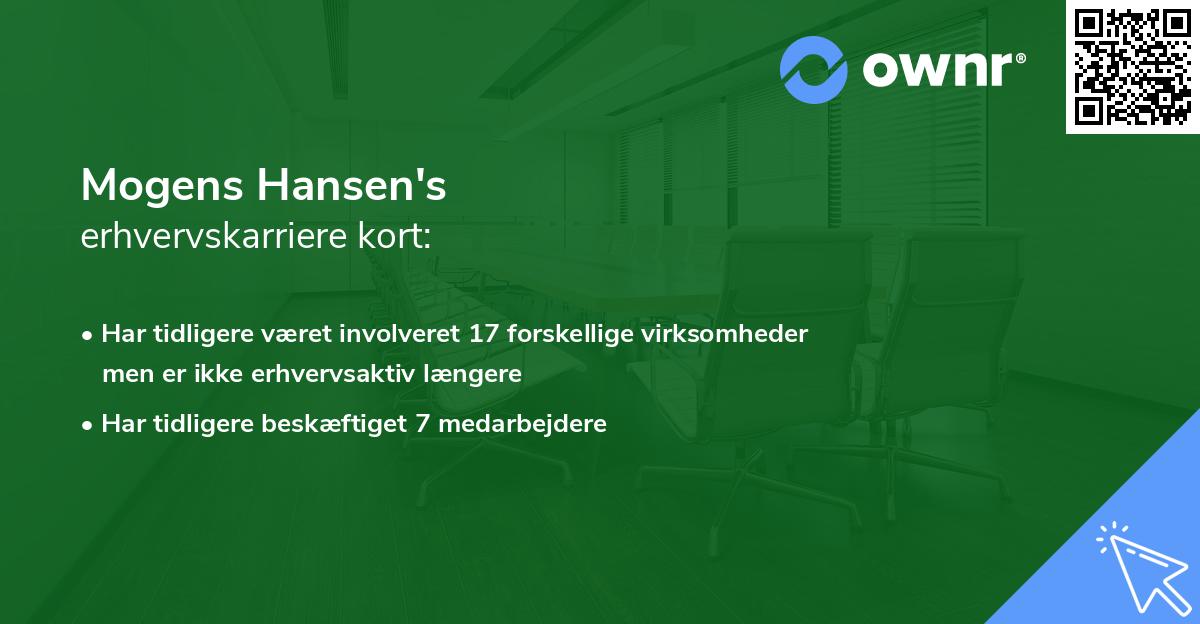 ownr®

Mogens Hansen's
erhvervskarriere kort:

• Har tidligere været involveret 17 forskellige virksomheder men er ikke erhvervsaktiv længere
• Har tidligere beskæftiget 7 medarbejdere